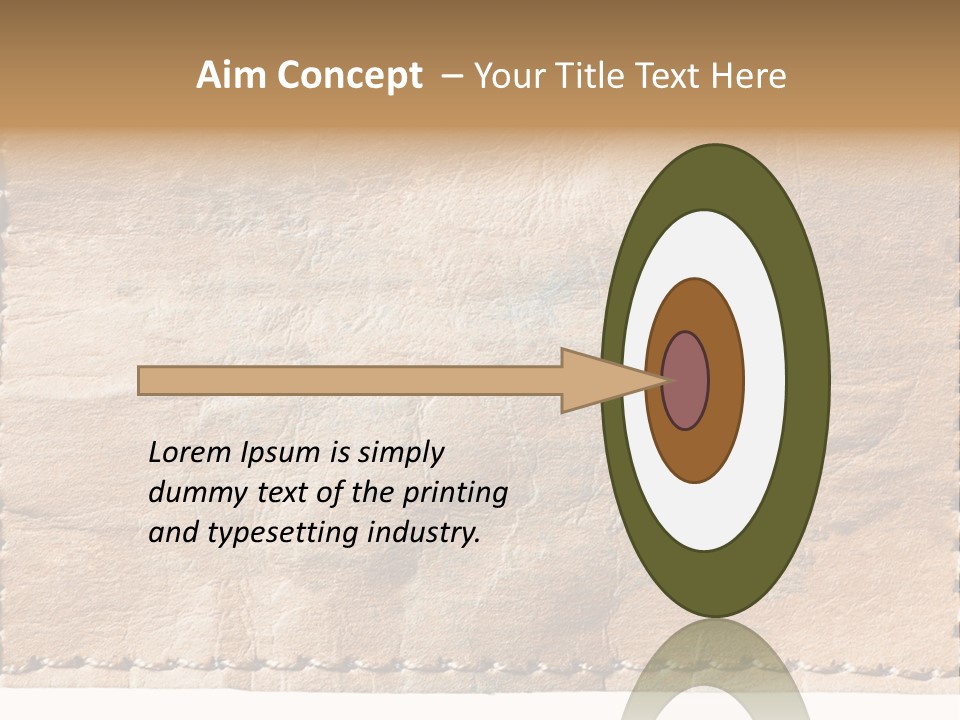 Aim Concept – Your Title Text Here

Lorem Ipsum is simply dummy text of the printing and typesetting industry.